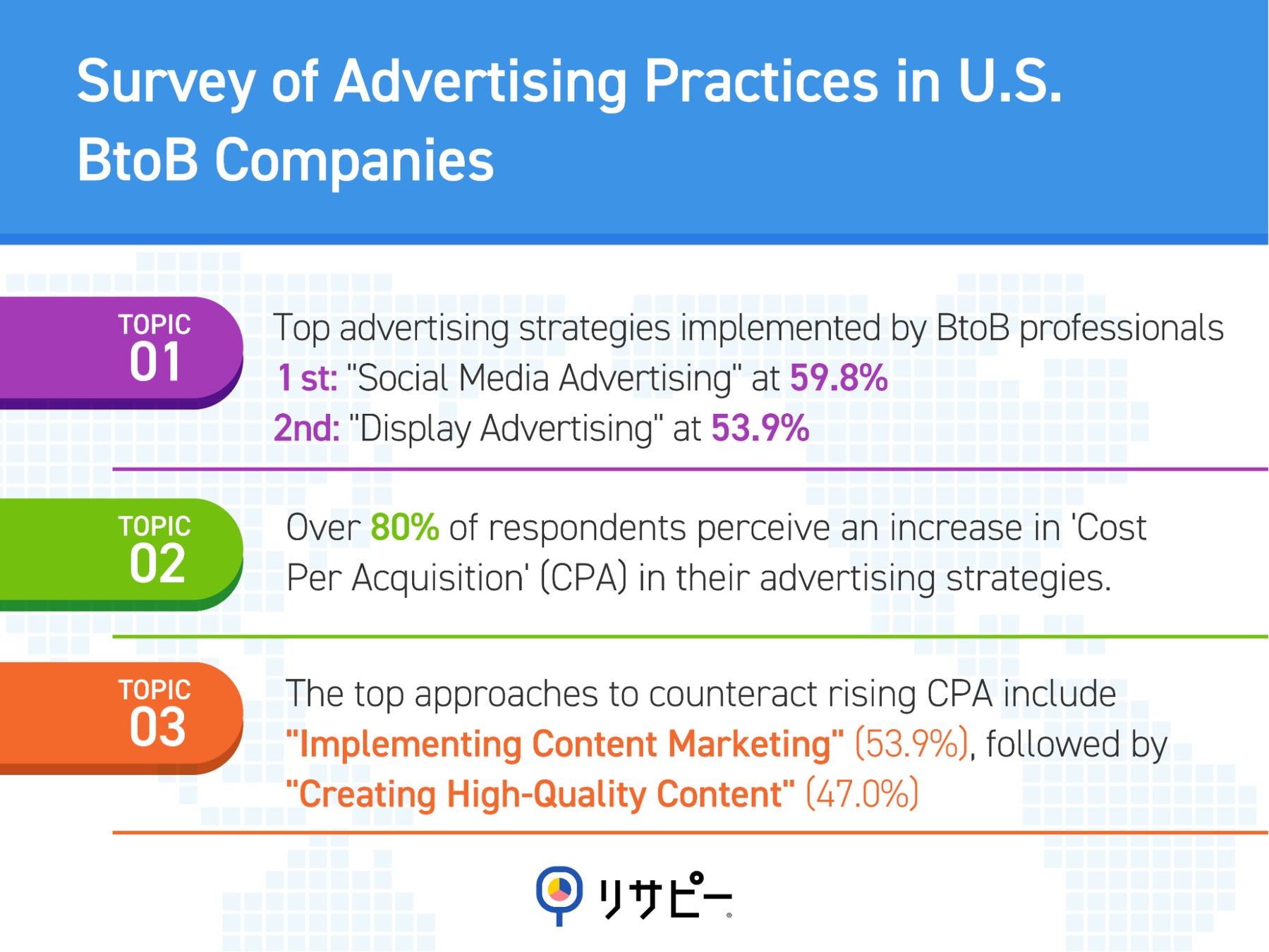 Survey of Advertising Practices in U.S. BtoB Companies

TOPIC 01

Top advertising strategies implemented by BtoB professionals
1 st: "Social Media Advertising" at 59.8%
2nd: "Display Advertising" at 53.9%

TOPIC 02

Over 80% of respondents perceive an increase in 'Cost Per Acquisition' (CPA) in their advertising strategies.

TOPIC 03

The top approaches to counteract rising CPA include "Implementing Content Marketing" (53.9%), followed by "Creating High-Quality Content" (47.0%)

リサピー®